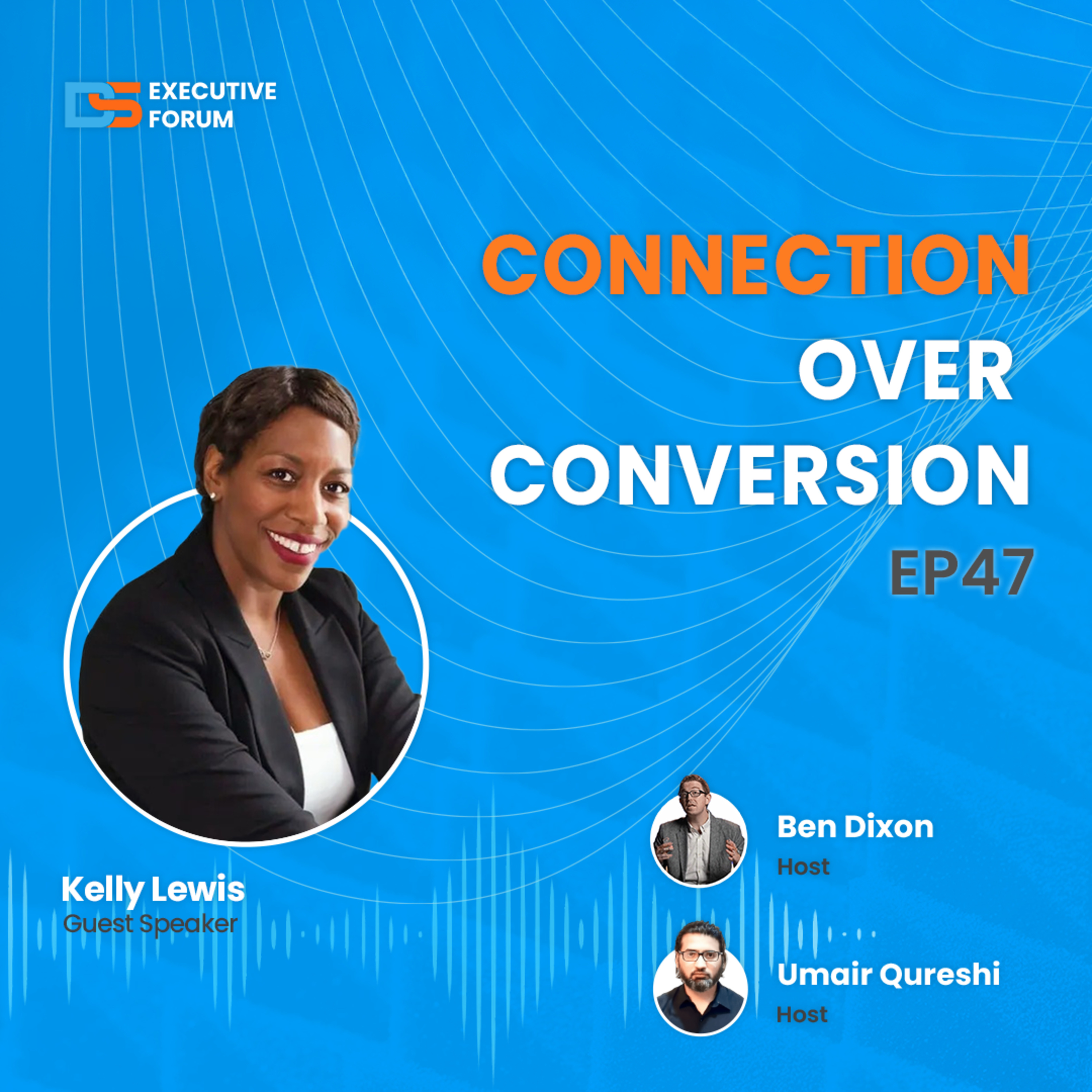 DS EXECUTIVE FORUM

CONNECTION OVER CONVERSION

EP47

Kelly Lewis
Guest Speaker

Ben Dixon
Host

Umair Qureshi
Host